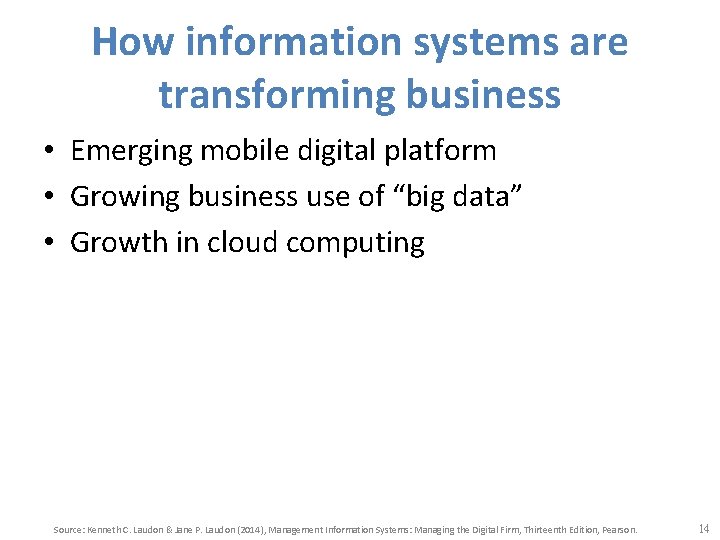 How information systems are transforming business

• Emerging mobile digital platform
• Growing business use of “big data”
• Growth in cloud computing

Source: Kenneth C. Laudon & Jane P. Laudon (2014), Management Information Systems: Managing the Digital Firm, Thirteenth Edition, Pearson.

14